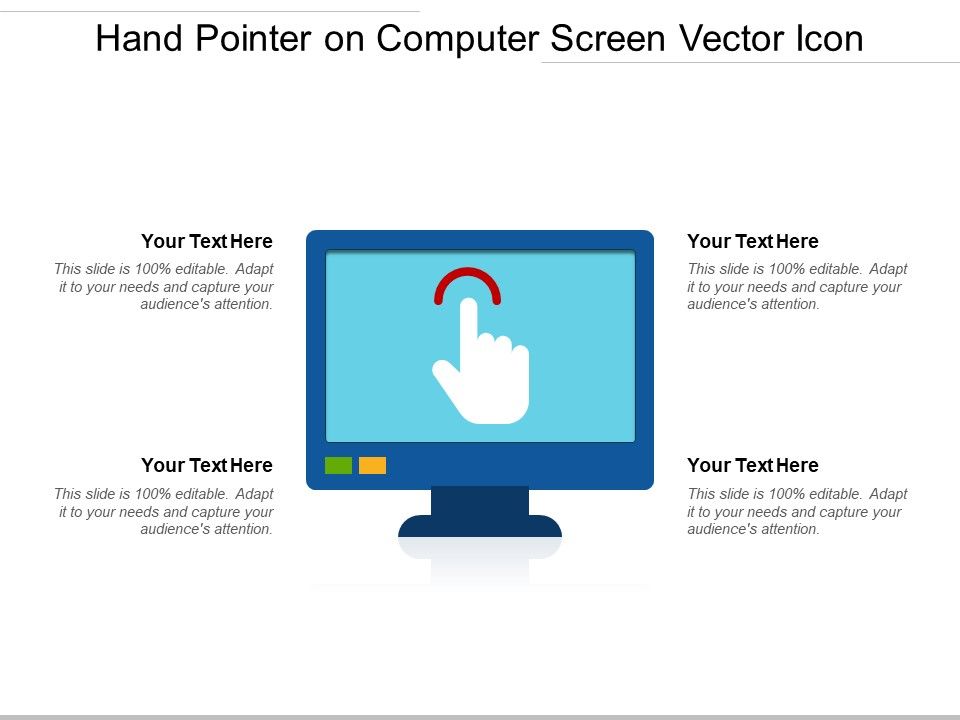 Hand Pointer on Computer Screen Vector Icon

Your Text Here
This slide is 100% editable. Adapt it to your needs and capture your audience's attention.

Your Text Here
This slide is 100% editable. Adapt it to your needs and capture your audience's attention.

Your Text Here
This slide is 100% editable. Adapt it to your needs and capture your audience's attention.

Your Text Here
This slide is 100% editable. Adapt it to your needs and capture your audience's attention.